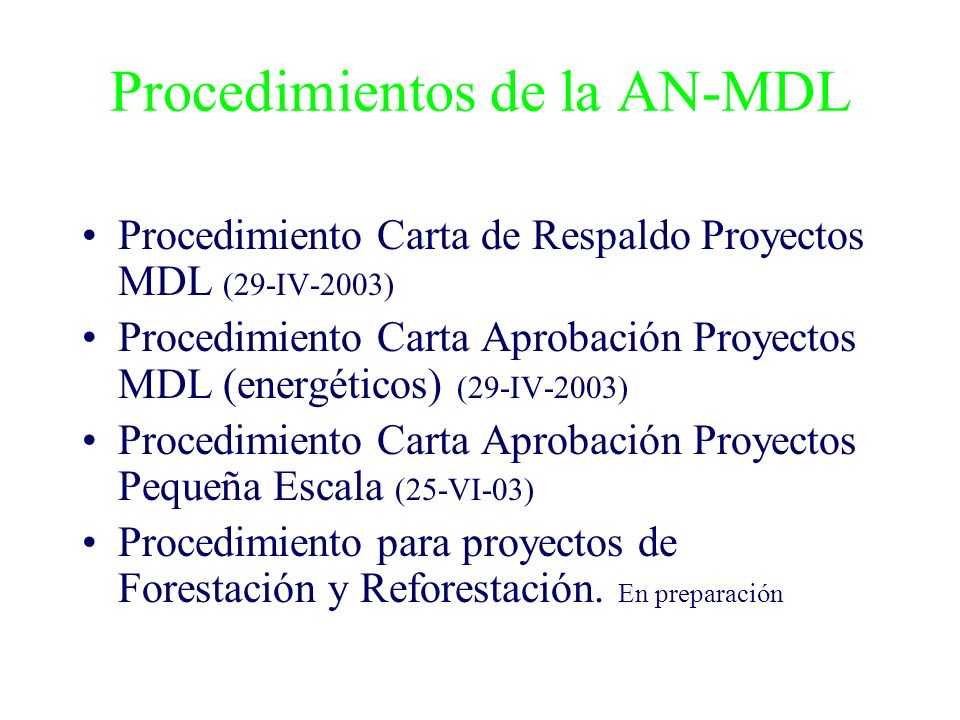 Procedimientos de la AN-MDL

• Procedimiento Carta de Respaldo Proyectos MDL (29-IV-2003)
• Procedimiento Carta Aprobación Proyectos MDL (energéticos) (29-IV-2003)
• Procedimiento Carta Aprobación Proyectos Pequeña Escala (25-VI-03)
• Procedimiento para proyectos de Forestación y Reforestación. En preparación